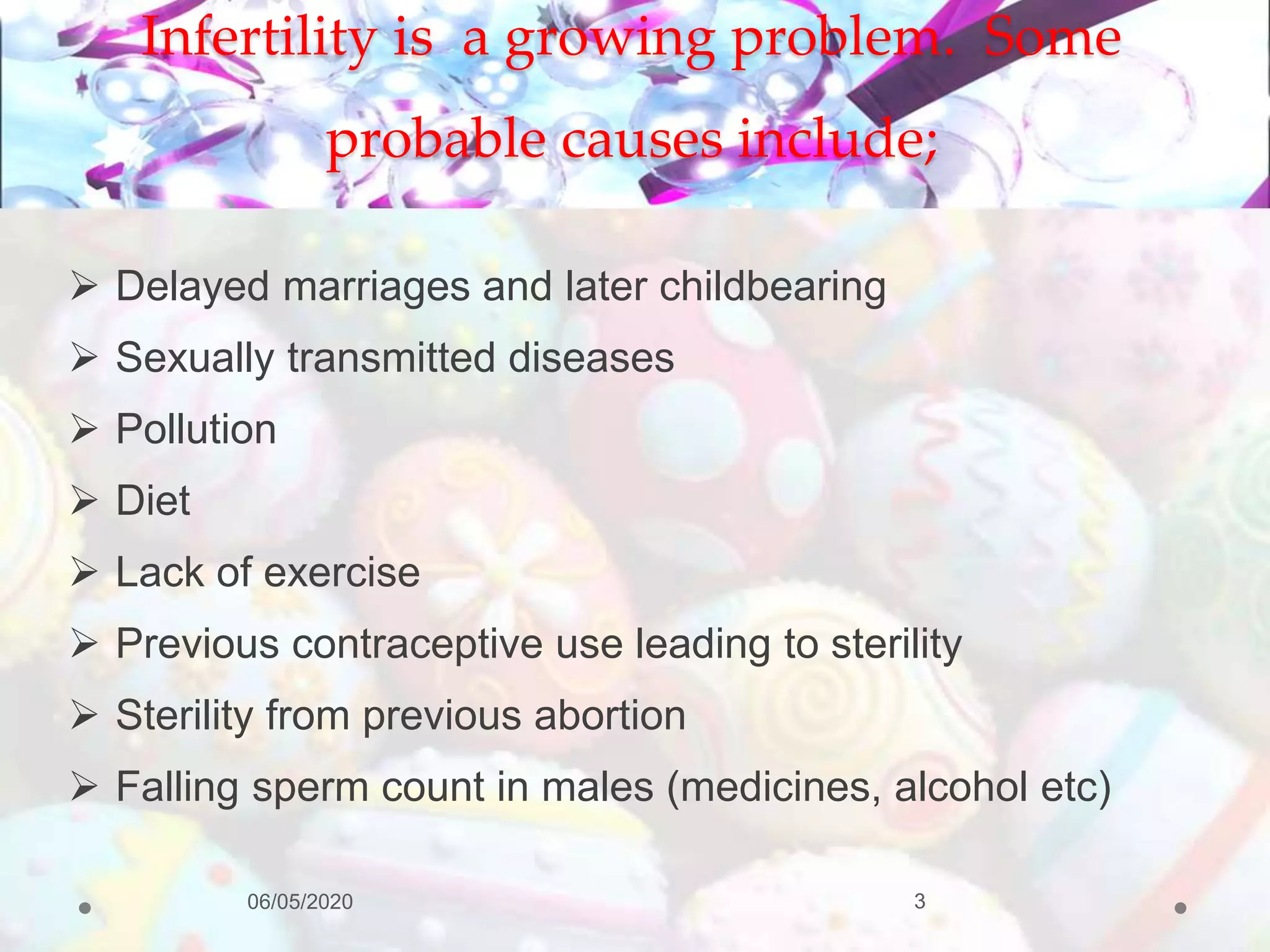 Infertility is a growing problem. Some probable causes include;

➢ Delayed marriages and later childbearing
➢ Sexually transmitted diseases
➢ Pollution
➢ Diet
➢ Lack of exercise
➢ Previous contraceptive use leading to sterility
➢ Sterility from previous abortion
➢ Falling sperm count in males (medicines, alcohol etc)

06/05/2020

3